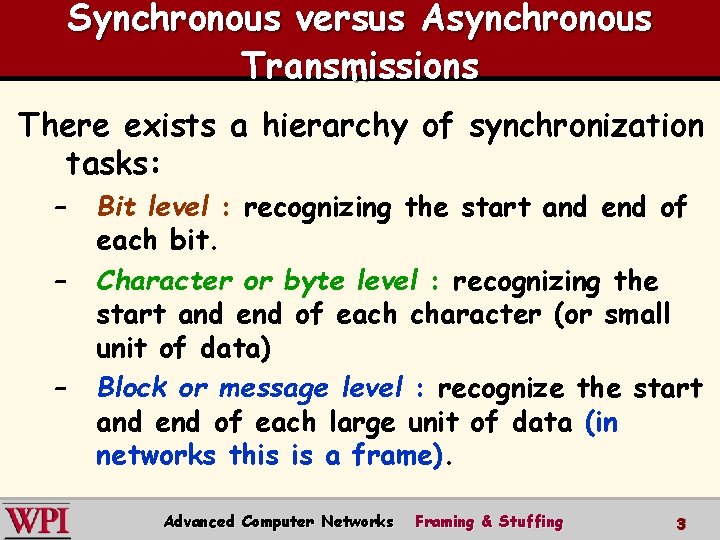 Synchronous versus Asynchronous Transmissions

There exists a hierarchy of synchronization tasks:

– Bit level : recognizing the start and end of each bit.

– Character or byte level : recognizing the start and end of each character (or small unit of data)

– Block or message level : recognize the start and end of each large unit of data (in networks this is a frame).

WPI Advanced Computer Networks Framing & Stuffing 3